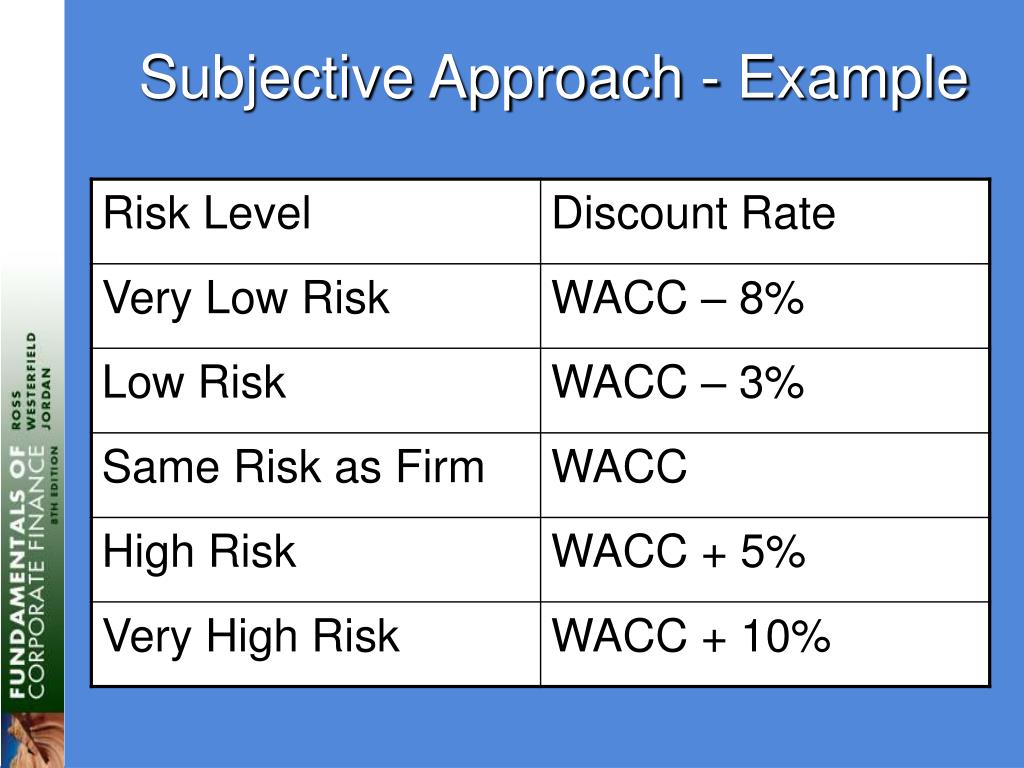 Subjective Approach - Example

| Risk Level | Discount Rate |
|---|---|
| Very Low Risk | WACC – 8% |
| Low Risk | WACC – 3% |
| Same Risk as Firm | WACC |
| High Risk | WACC + 5% |
| Very High Risk | WACC + 10% |

FUNDAMENTALS OF CORPORATE FINANCE 8TH EDITION ROSS WESTERFIELD JORDAN